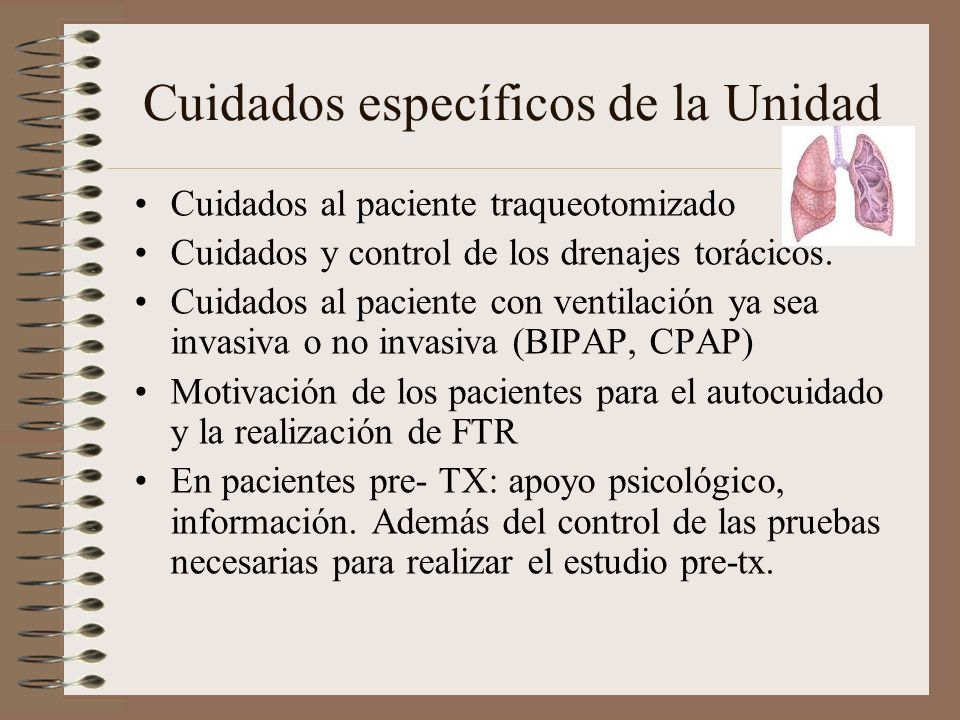 Cuidados específicos de la Unidad

• Cuidados al paciente traqueotomizado
• Cuidados y control de los drenajes torácicos.
• Cuidados al paciente con ventilación ya sea invasiva o no invasiva (BIPAP, CPAP)
• Motivación de los pacientes para el autocuidado y la realización de FTR
• En pacientes pre- TX: apoyo psicológico, información. Además del control de las pruebas necesarias para realizar el estudio pre-tx.